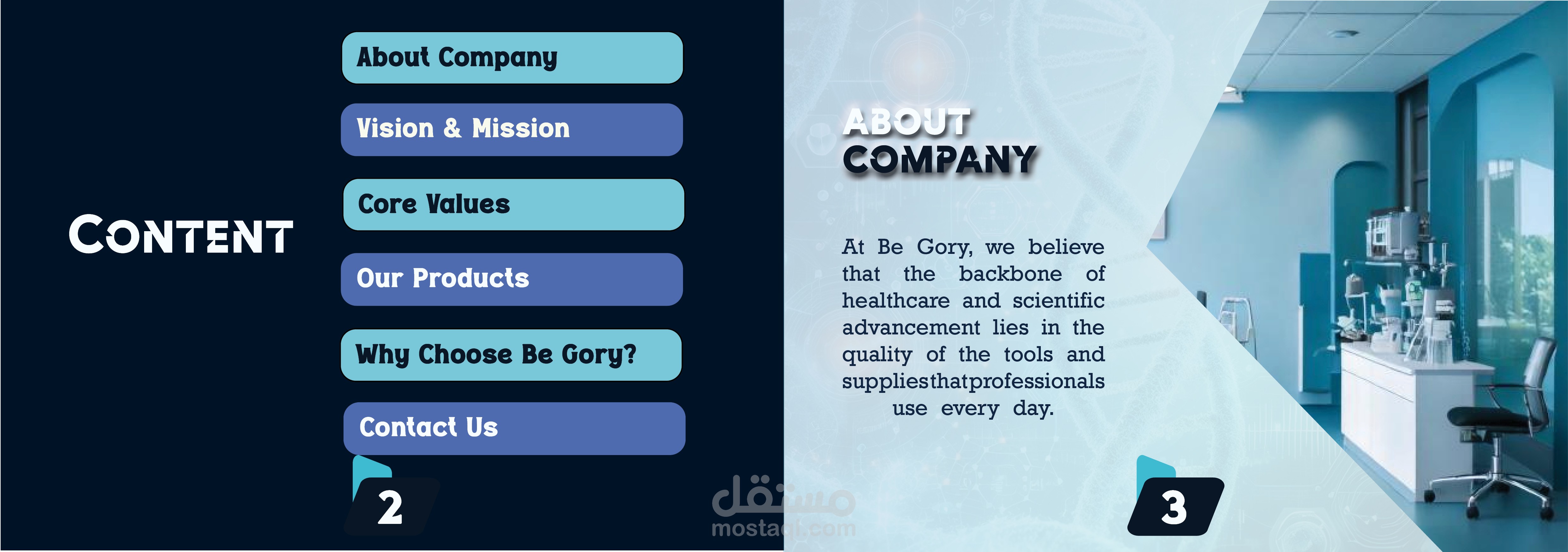 CONTENT

About Company

Vision & Mission

Core Values

Our Products

Why Choose Be Gory?

Contact Us

2

ABOUT COMPANY

At Be Gory, we believe that the backbone of healthcare and scientific advancement lies in the quality of the tools and suppliesthatprofessionals use every day.

3

مستقل
mostaql.com